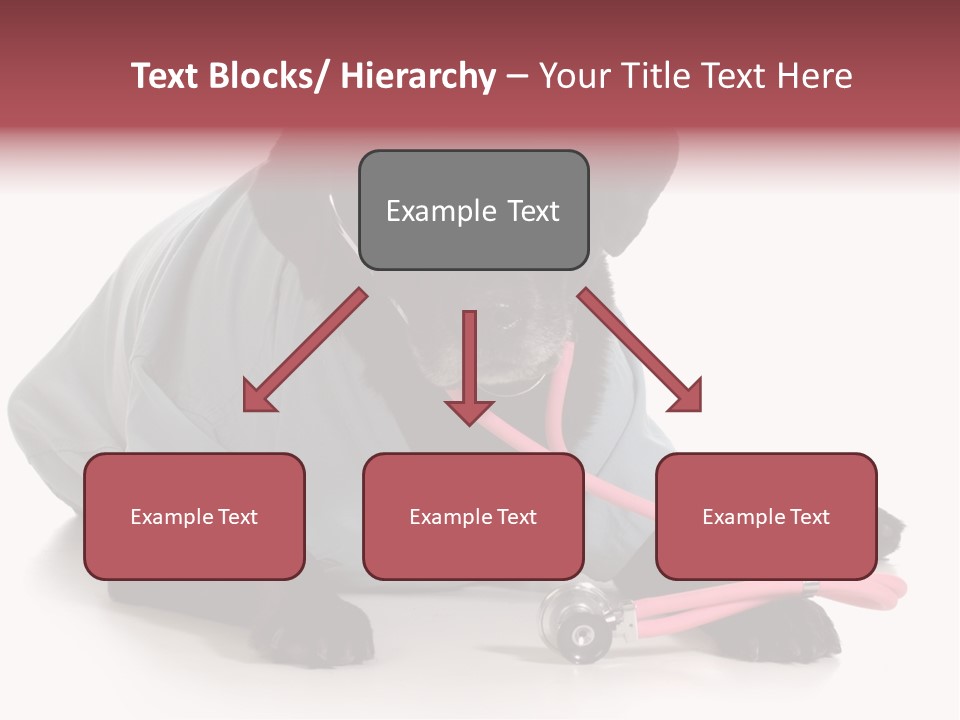 Text Blocks/ Hierarchy – Your Title Text Here

Example Text

Example Text

Example Text

Example Text